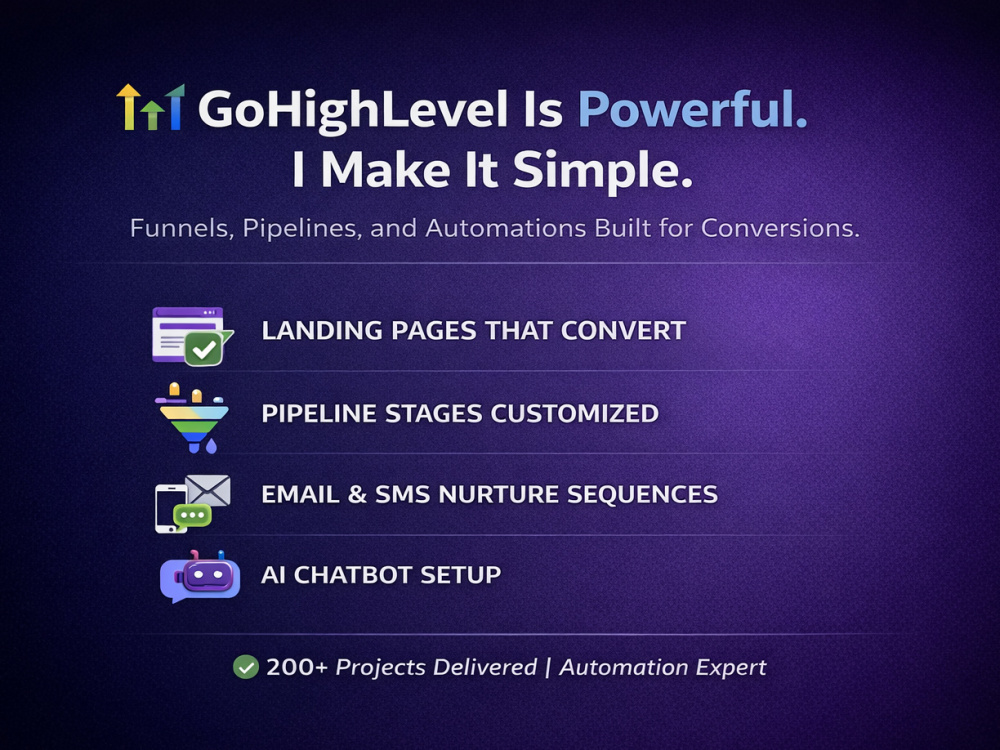 GoHighLevel Is Powerful.
I Make It Simple.

Funnels, Pipelines, and Automations Built for Conversions.

LANDING PAGES THAT CONVERT

PIPELINE STAGES CUSTOMIZED

EMAIL & SMS NURTURE SEQUENCES

AI CHATBOT SETUP

200+ Projects Delivered | Automation Expert